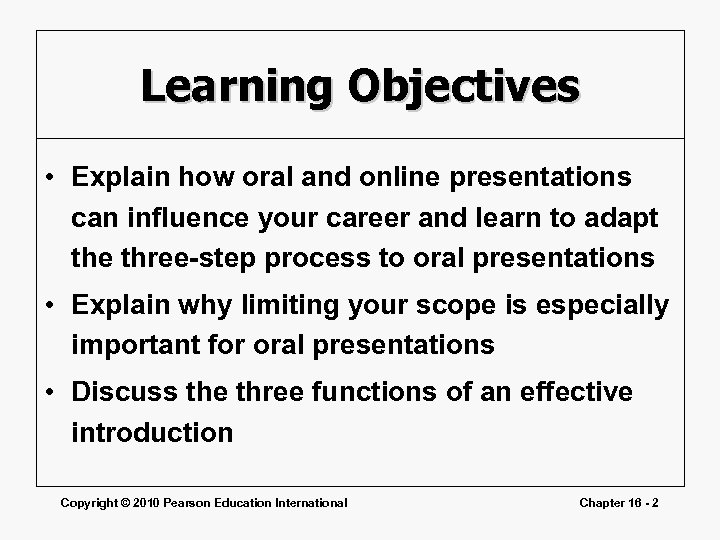 Learning Objectives

• Explain how oral and online presentations can influence your career and learn to adapt the three-step process to oral presentations
• Explain why limiting your scope is especially important for oral presentations
• Discuss the three functions of an effective introduction

Copyright © 2010 Pearson Education International

Chapter 16 - 2